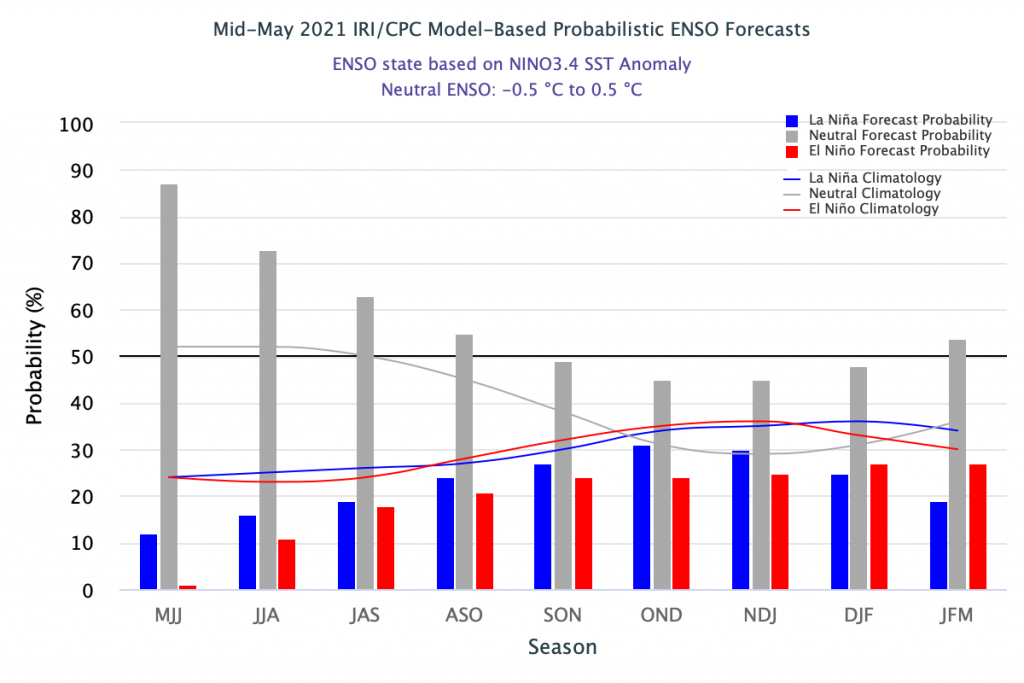 Mid-May 2021 IRI/CPC Model-Based Probabilistic ENSO Forecasts

ENSO state based on NINO3.4 SST Anomaly
Neutral ENSO: -0.5 °C to 0.5 °C

La Niña Forecast Probability
Neutral Forecast Probability
El Niño Forecast Probability
La Niña Climatology
Neutral Climatology
El Niño Climatology

Probability (%)

100
90
80
70
60
50
40
30
20
10
0

MJJ
JJA
JAS
ASO
SON
OND
NDJ
DJF
JFM

Season